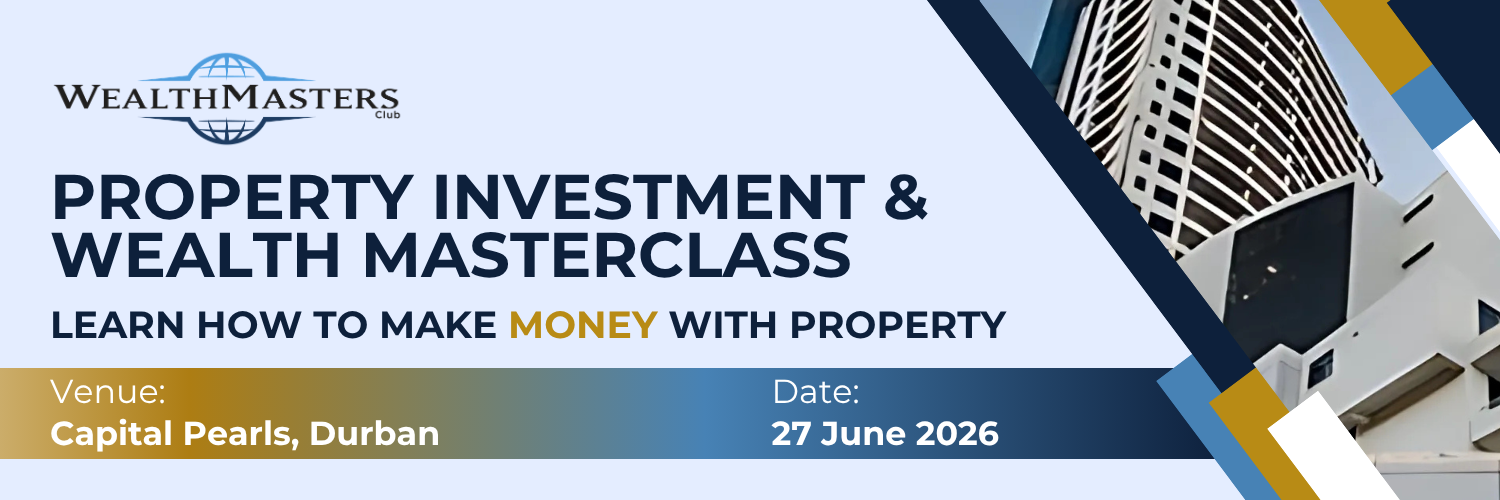 WEALTHMASTERS
Club

PROPERTY INVESTMENT & WEALTH MASTERCLASS

LEARN HOW TO MAKE MONEY WITH PROPERTY

Venue:
Capital Pearls, Durban

Date:
27 June 2026